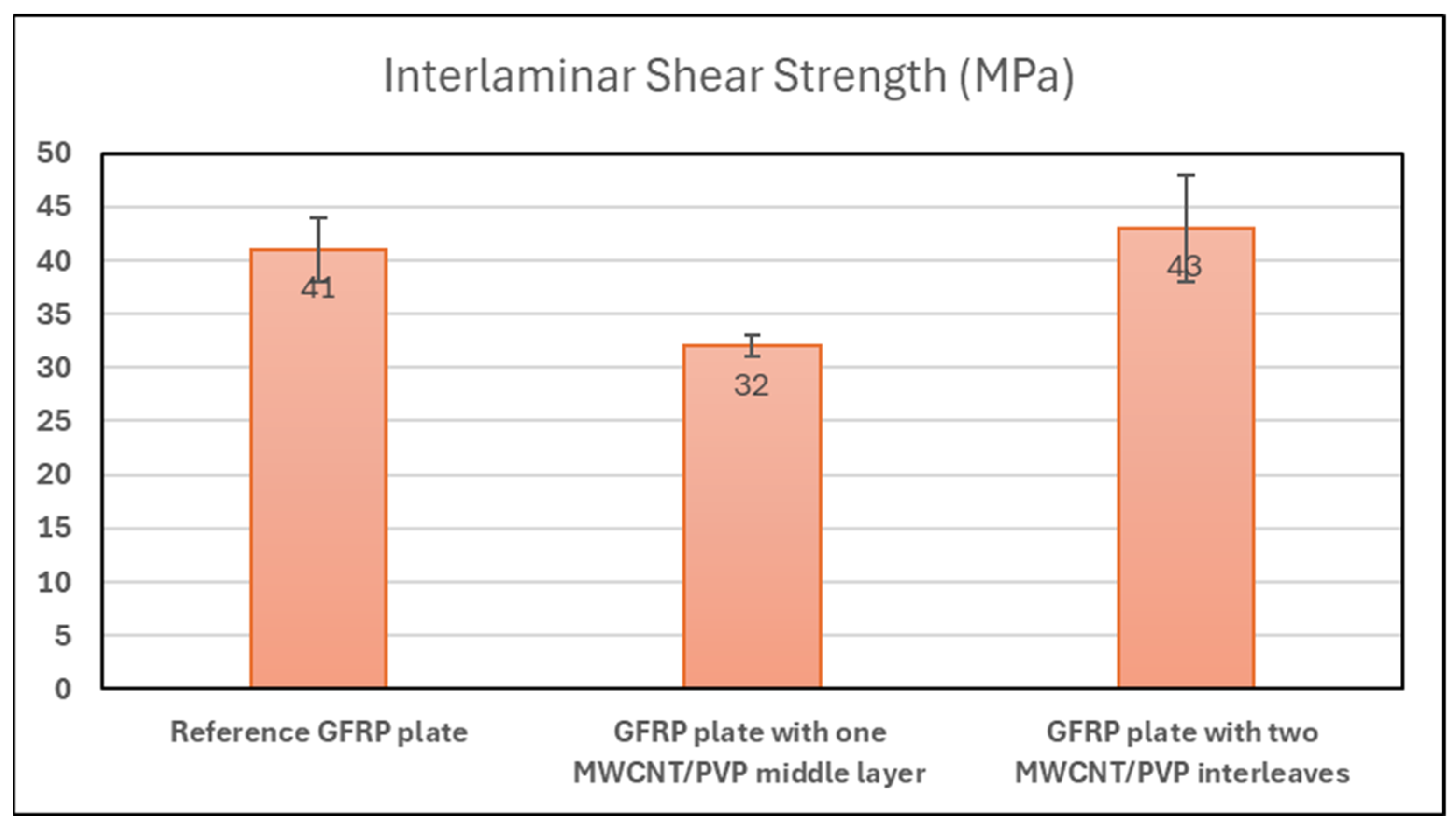 Interlaminar Shear Strength (MPa)

50
45
40
35
30
25
20
15
10
5
0

41
32
43

Reference GFRP plate

GFRP plate with one MWCNT/PVP middle layer

GFRP plate with two MWCNT/PVP interleaves